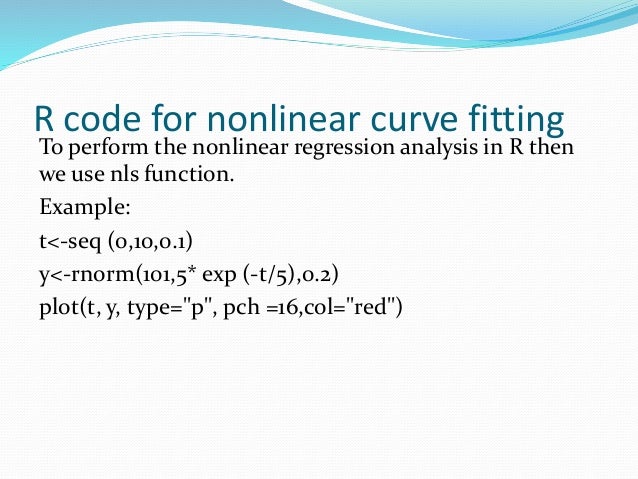 R code for nonlinear curve fitting

To perform the nonlinear regression analysis in R then we use nls function.

Example:

t<-seq (0,10,0.1)

y<-rnorm(101,5* exp (-t/5),0.2)

plot(t, y, type="p", pch =16,col="red")